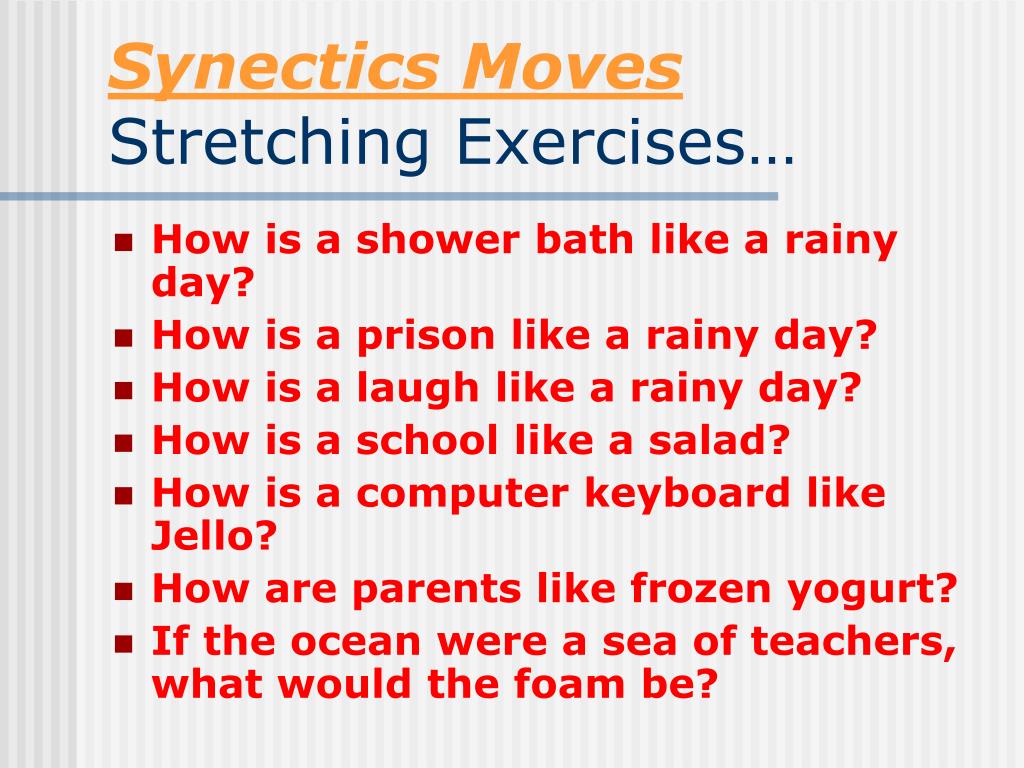 Synectics Moves
Stretching Exercises…

- How is a shower bath like a rainy day?
- How is a prison like a rainy day?
- How is a laugh like a rainy day?
- How is a school like a salad?
- How is a computer keyboard like Jello?
- How are parents like frozen yogurt?
- If the ocean were a sea of teachers, what would the foam be?